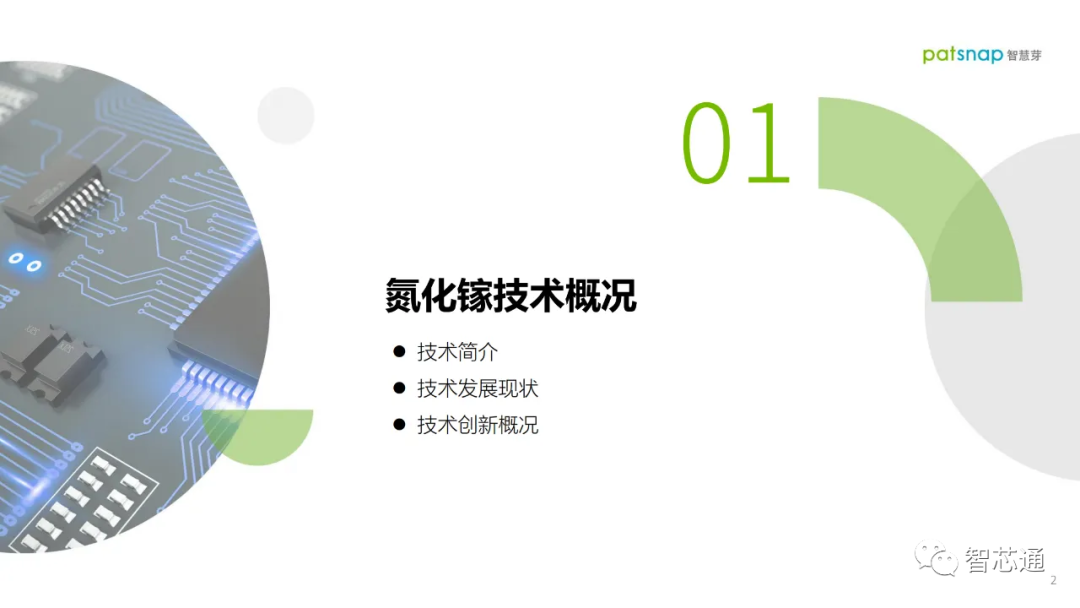 patsnap 智慧芽

01

氮化镓技术概况

● 技术简介
● 技术发展现状
● 技术创新概况

智芯通

2